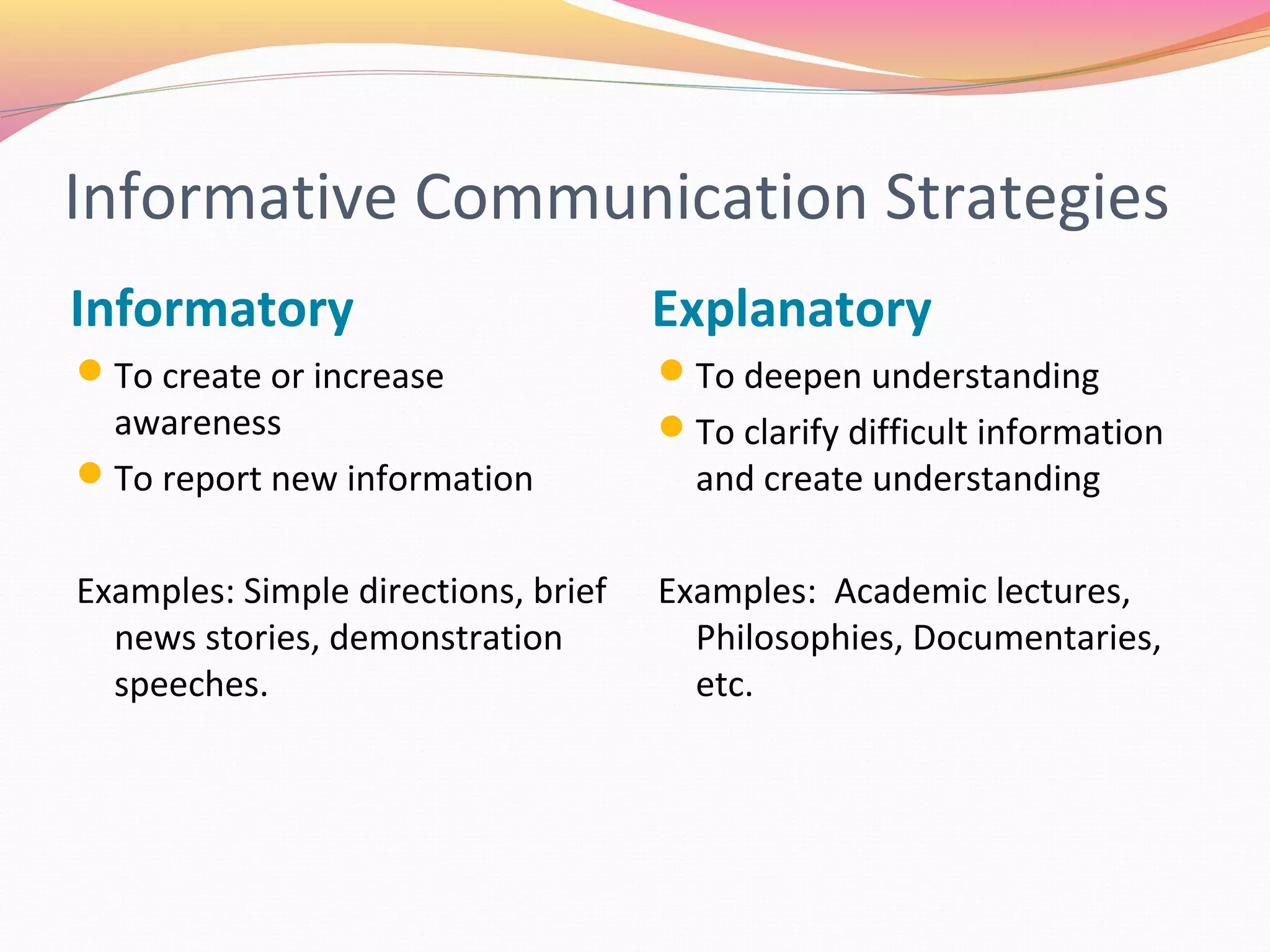 Informative Communication Strategies

Informatory

- To create or increase awareness
- To report new information

Examples: Simple directions, brief news stories, demonstration speeches.

Explanatory

- To deepen understanding
- To clarify difficult information and create understanding

Examples:  Academic lectures, Philosophies, Documentaries, etc.